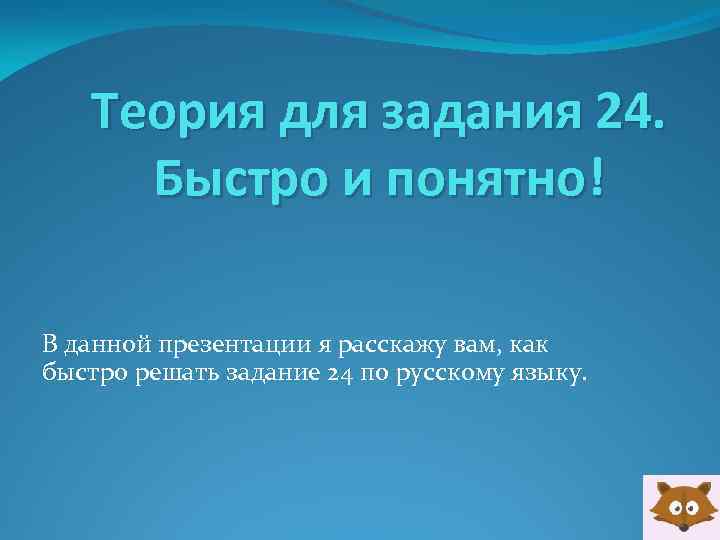 Теория для задания 24. Быстро и понятно!

В данной презентации я расскажу вам, как быстро решать задание 24 по русскому языку.